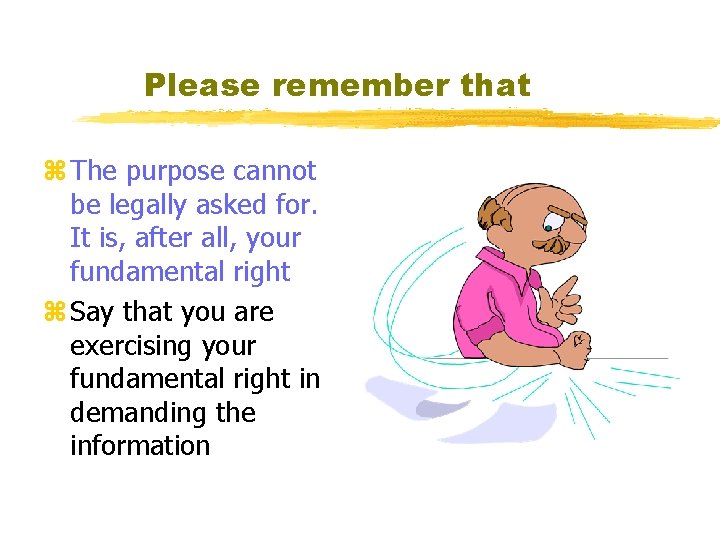 Please remember that

⌘ The purpose cannot be legally asked for. It is, after all, your fundamental right

⌘ Say that you are exercising your fundamental right in demanding the information